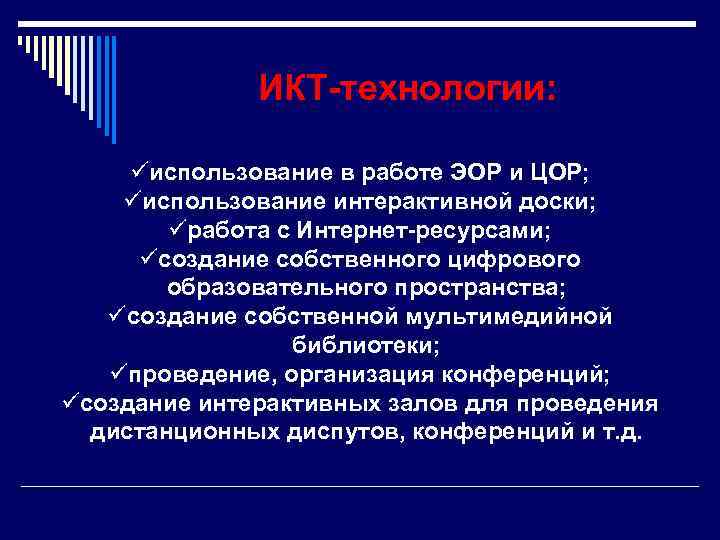 ИКТ-технологии:

✓использование в работе ЭОР и ЦОР;
✓использование интерактивной доски;
✓работа с Интернет-ресурсами;
✓создание собственного цифрового образовательного пространства;
✓создание собственной мультимедийной библиотеки;
✓проведение, организация конференций;
✓создание интерактивных залов для проведения дистанционных диспутов, конференций и т.д.